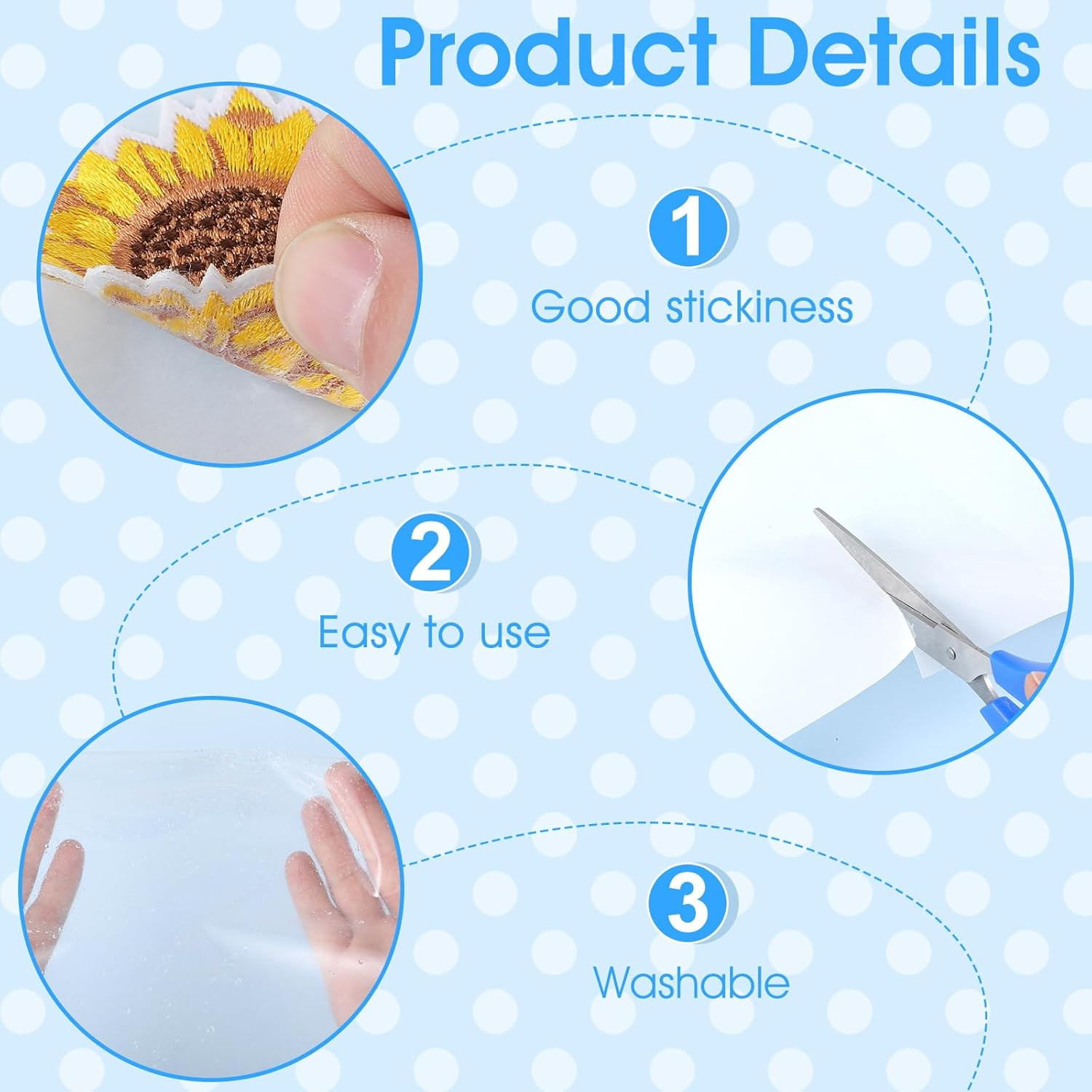 Product Details

1

Good stickiness

2

Easy to use

3

Washable